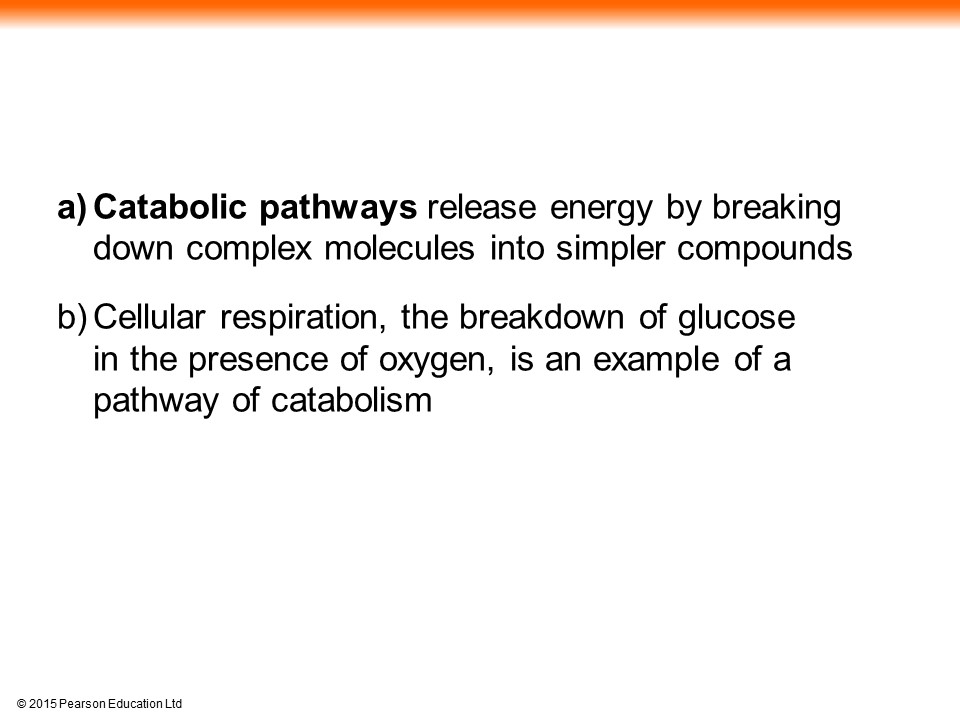 a) Catabolic pathways release energy by breaking down complex molecules into simpler compounds

b) Cellular respiration, the breakdown of glucose in the presence of oxygen, is an example of a pathway of catabolism

© 2015 Pearson Education Ltd